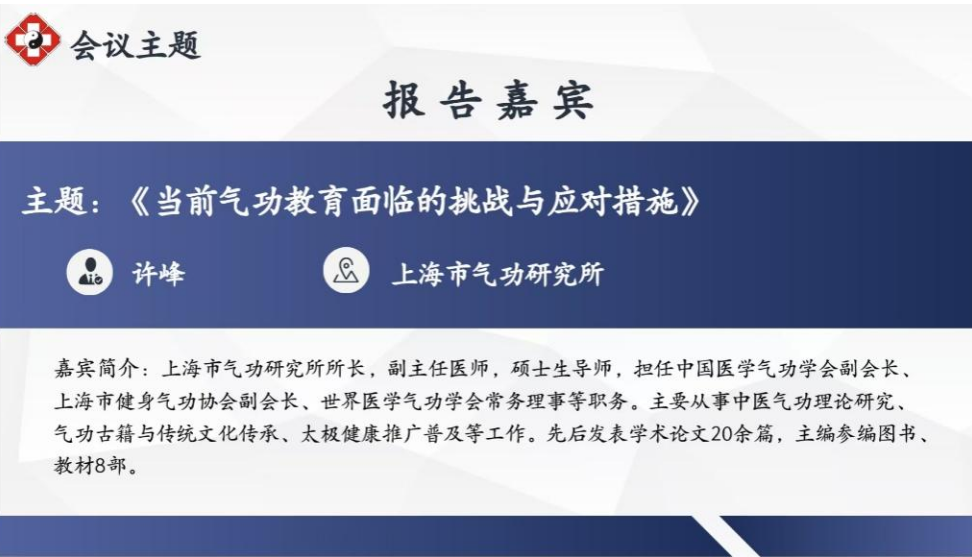 会议主题

报告嘉宾

主题：《当前气功教育面临的挑战与应对措施》

许峰

上海市气功研究所

嘉宾简介：上海市气功研究所所长，副主任医师，硕士生导师，担任中国医学气功学会副会长、上海市健身气功协会副会长、世界医学气功学会常务理事等职务。主要从事中医气功理论研究、气功古籍与传统文化传承、太极健康推广普及等工作。先后发表学术论文20余篇，主编参编图书、教材8部。